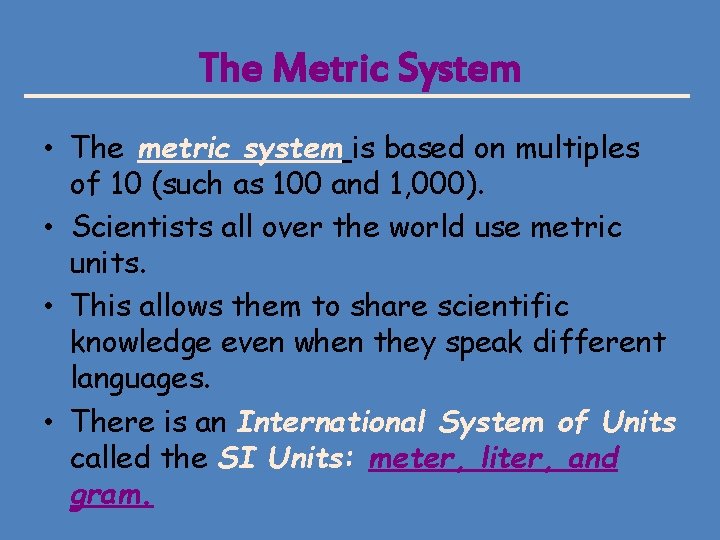 The Metric System

• The metric system is based on multiples of 10 (such as 100 and 1,000).

• Scientists all over the world use metric units.

• This allows them to share scientific knowledge even when they speak different languages.

• There is an International System of Units called the SI Units: meter, liter, and gram.